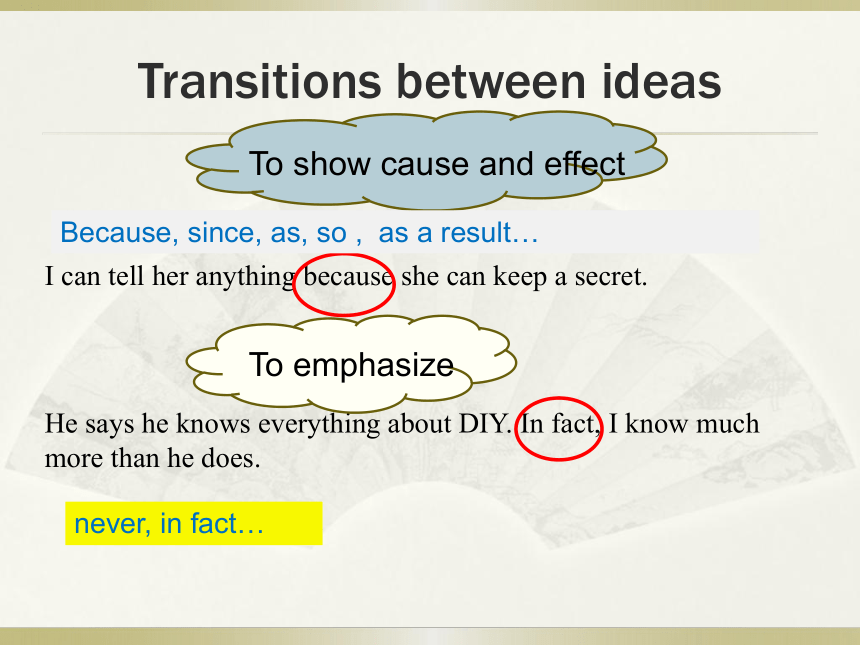 Transitions between ideas

To show cause and effect

Because, since, as, so , as a result…

I can tell her anything because she can keep a secret.

To emphasize

He says he knows everything about DIY. In fact, I know much more than he does.

never, in fact…